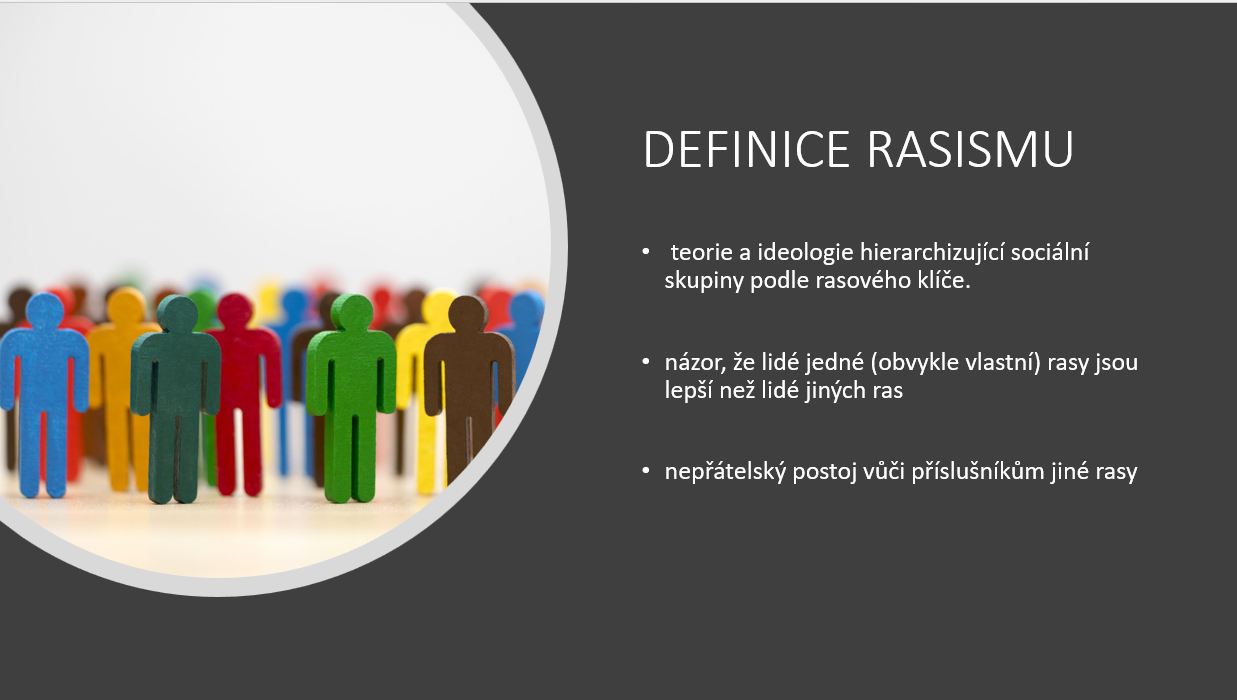 DEFINICE RASISMU

• teorie a ideologie hierarchizující sociální skupiny podle rasového klíče.

• názor, že lidé jedné (obvykle vlastní) rasy jsou lepší než lidé jiných ras

• nepřátelský postoj vůči příslušníkům jiné rasy